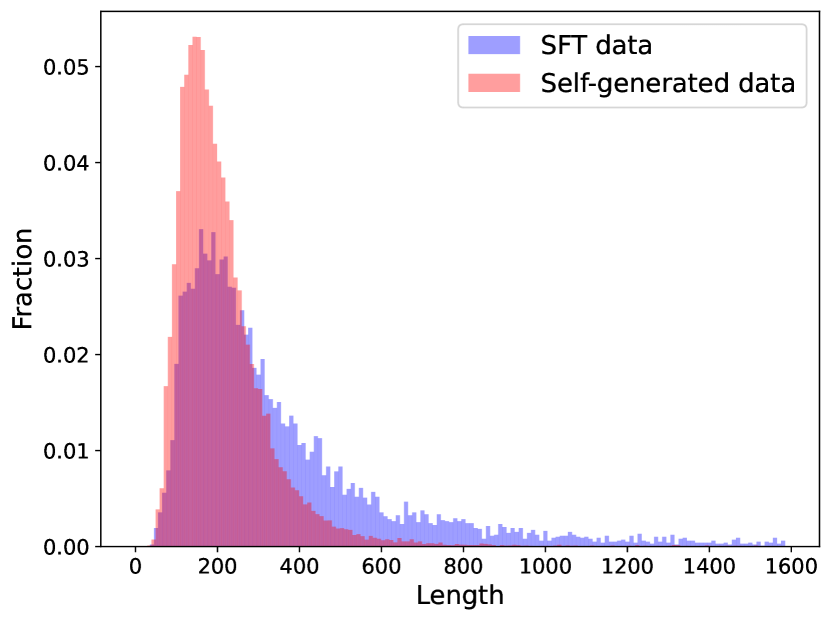 SFT data
Self-generated data

Fraction
0.05
0.04
0.03
0.02
0.01
0.00

0
200
400
600
800
1000
1200
1400
1600
Length